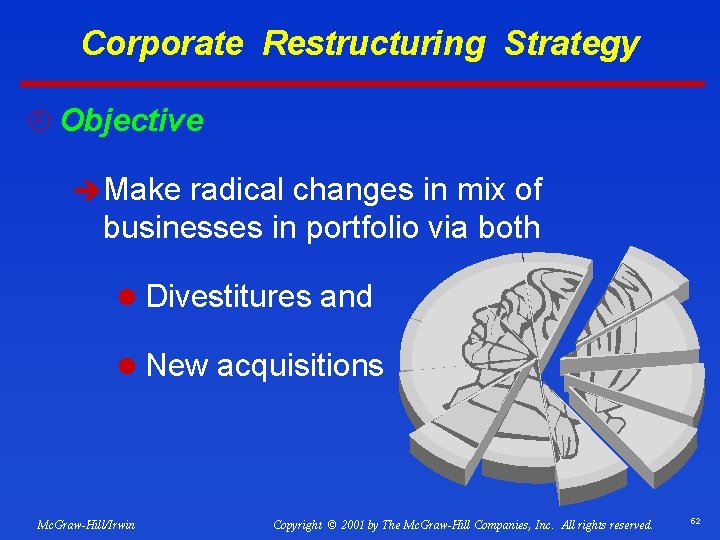 Corporate Restructuring Strategy

Objective

Make radical changes in mix of businesses in portfolio via both

Divestitures and

New acquisitions

McGraw-Hill/Irwin

Copyright © 2001 by The McGraw-Hill Companies, Inc. All rights reserved.

62